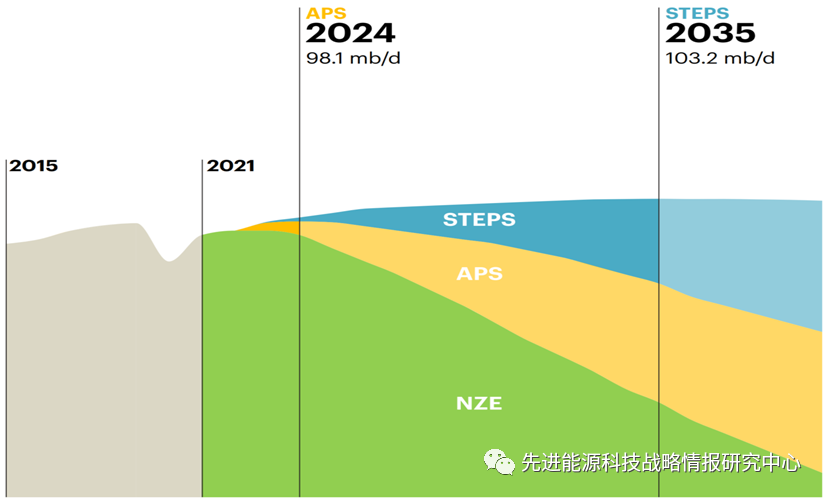 APS
2024
98.1 mb/d

STEPS
2035
103.2 mb/d

2015

2021

STEPS

APS

NZE

先进能源科技战略情报研究中心